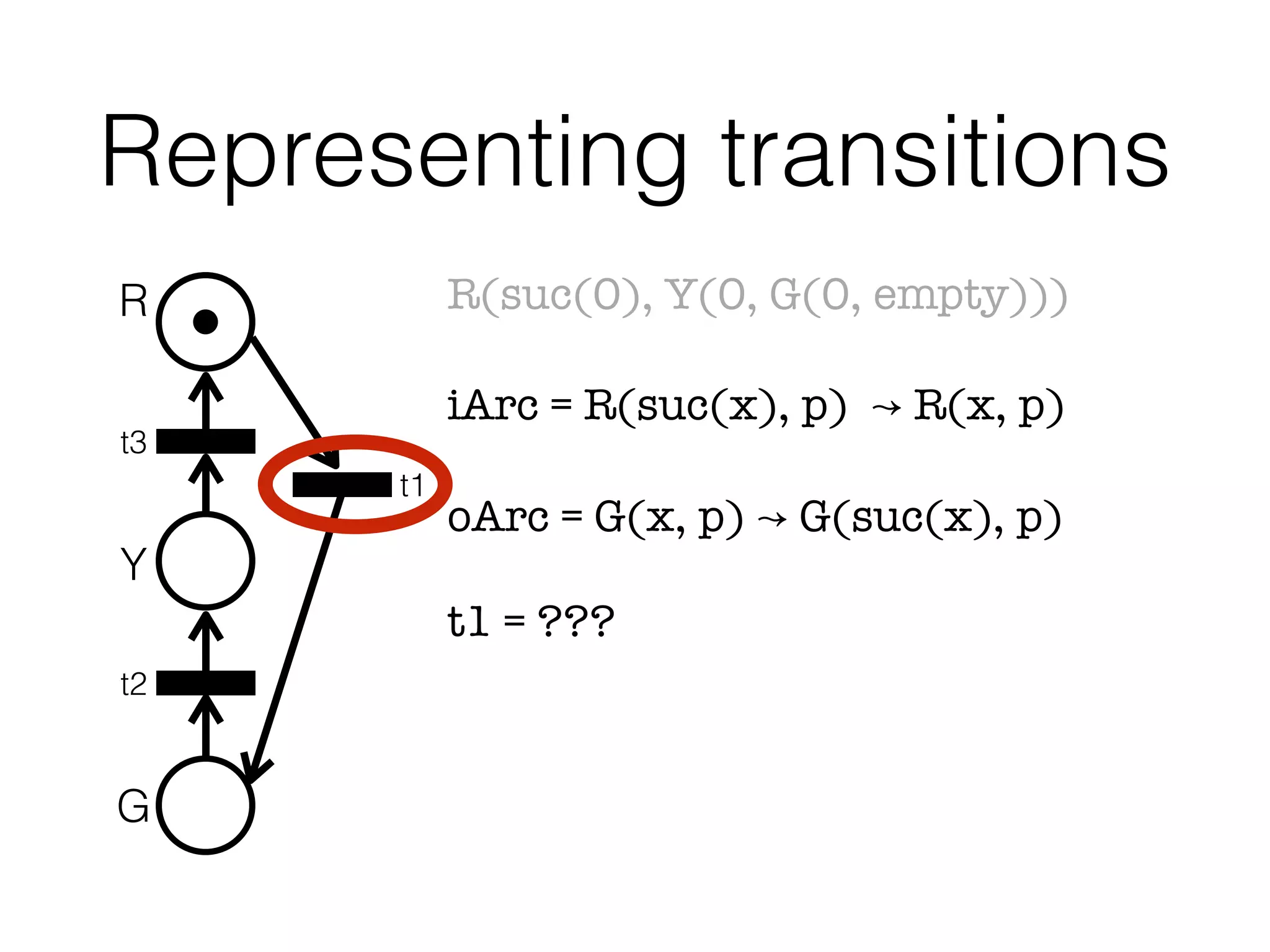 Representing transitions

R
t3
t1
Y
t2
G

R(suc(0), Y(0, G(0, empty)))

iArc = R(suc(x), p) → R(x, p)

oArc = G(x, p) → G(suc(x), p)

t1 = ???